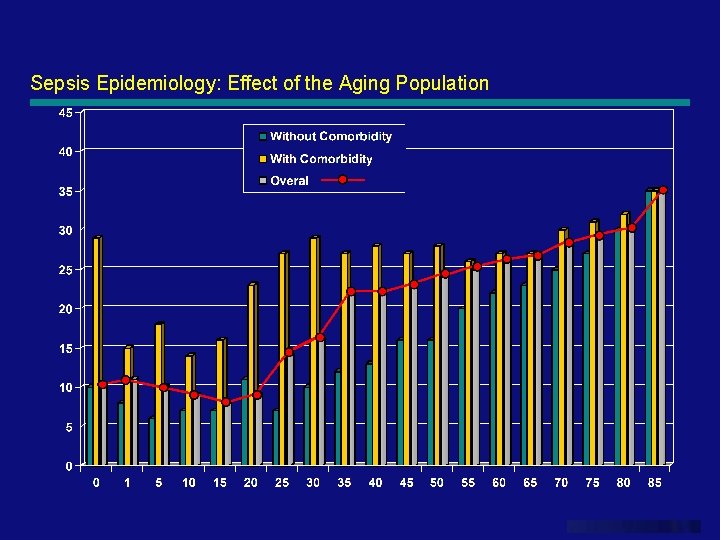 Sepsis Epidemiology: Effect of the Aging Population

Without Comorbidity
With Comorbidity
Overal

45
40
35
30
25
20
15
10
5
0

0 1 5 10 15 20 25 30 35 40 45 50 55 60 65 70 75 80 85